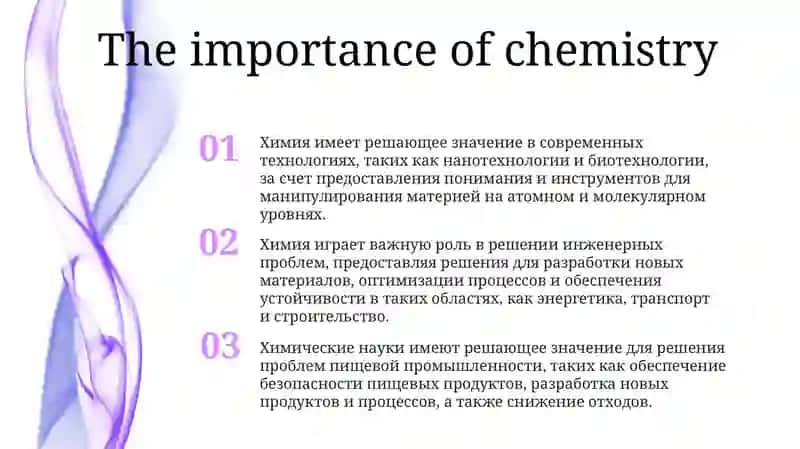 The importance of chemistry

01

Химия имеет решающее значение в современных технологиях, таких как нанотехнологии и биотехнологии, за счет предоставления понимания и инструментов для манипулирования материей на атомном и молекулярном уровнях.

02

Химия играет важную роль в решении инженерных проблем, предоставляя решения для разработки новых материалов, оптимизации процессов и обеспечения устойчивости в таких областях, как энергетика, транспорт и строительство.

03

Химические науки имеют решающее значение для решения проблем пищевой промышленности, таких как обеспечение безопасности пищевых продуктов, разработка новых продуктов и процессов, а также снижение отходов.